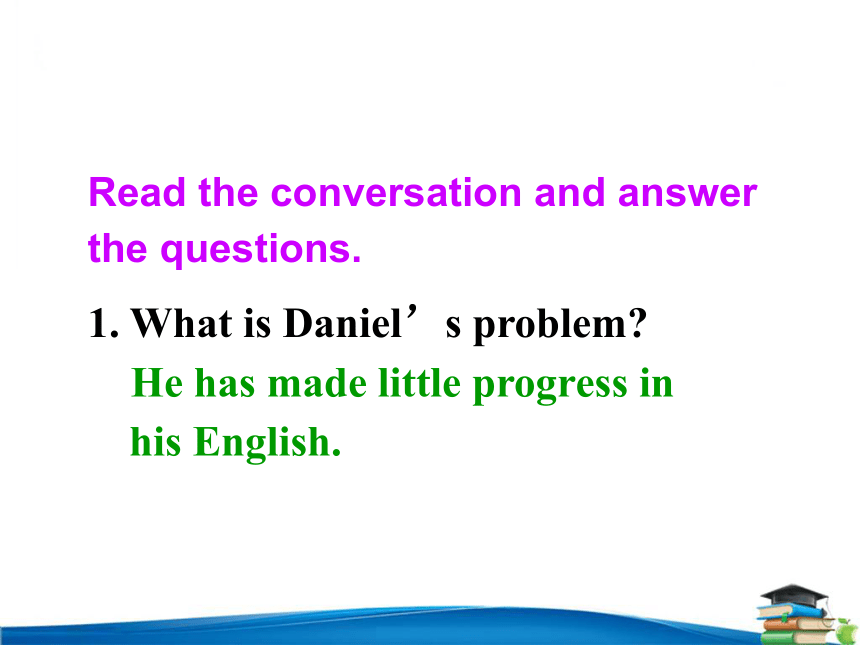 Read the conversation and answer the questions.

1. What is Daniel’s problem?
He has made little progress in his English.